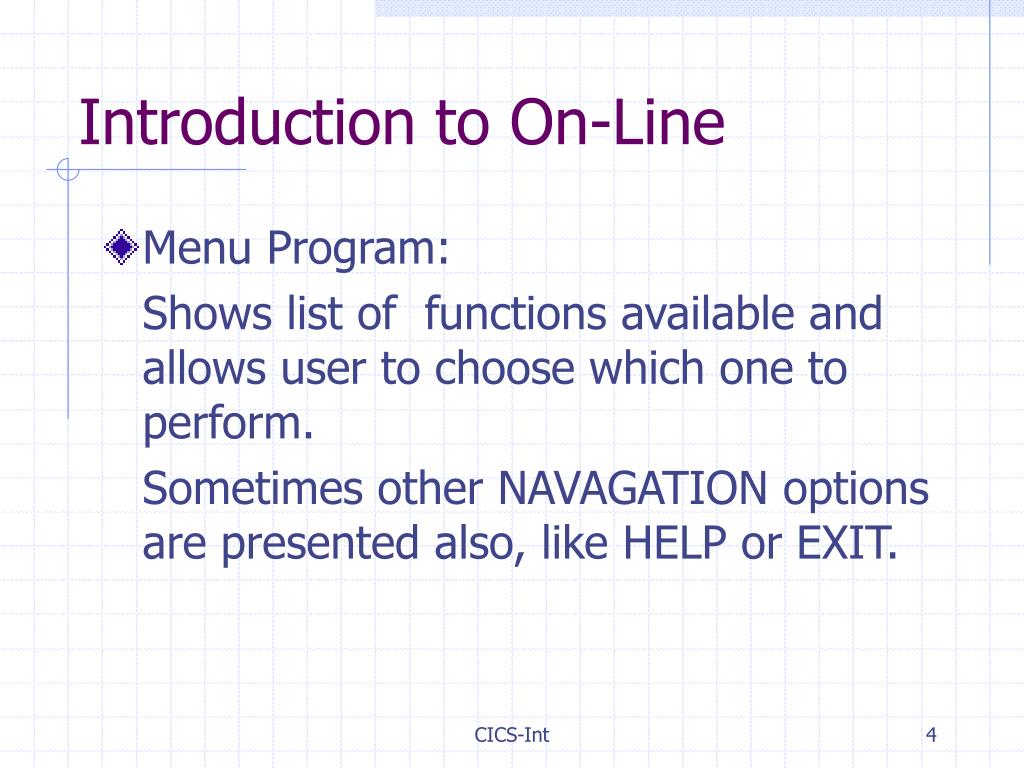 Introduction to On-Line

Menu Program:

Shows list of functions available and allows user to choose which one to perform.

Sometimes other NAVAGATION options are presented also, like HELP or EXIT.

CICS-Int

4